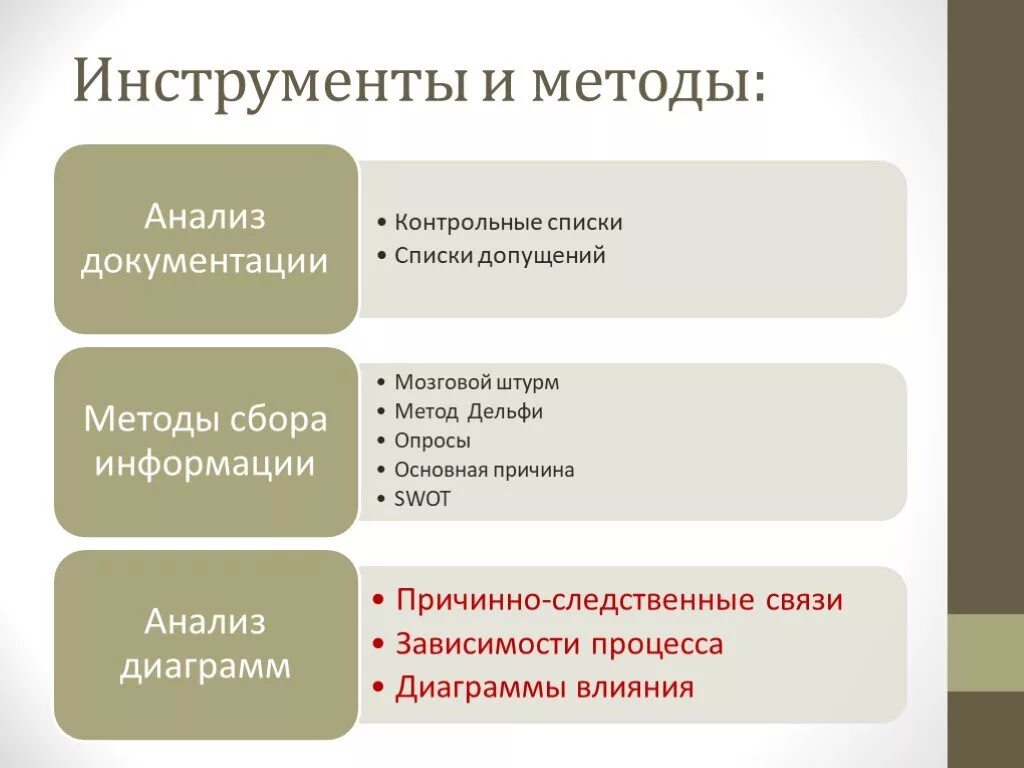 Инструменты и методы:

Анализ документации

• Контрольные списки
• Списки допущений

Методы сбора информации

• Мозговой штурм
• Метод Дельфи
• Опросы
• Основная причина
• SWOT

Анализ диаграмм

• Причинно-следственные связи
• Зависимости процесса
• Диаграммы влияния